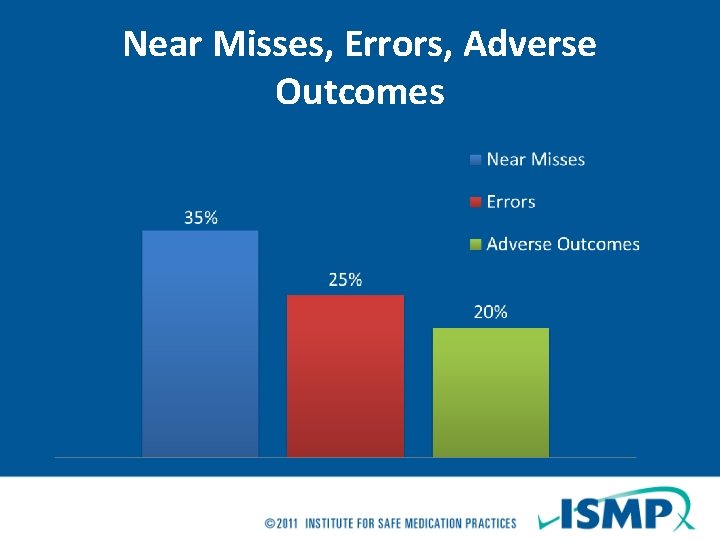 Near Misses, Errors, Adverse Outcomes

Near Misses
Errors
Adverse Outcomes

35%
25%
20%

©2011 INSTITUTE FOR SAFE MEDICATION PRACTICES
ISMP